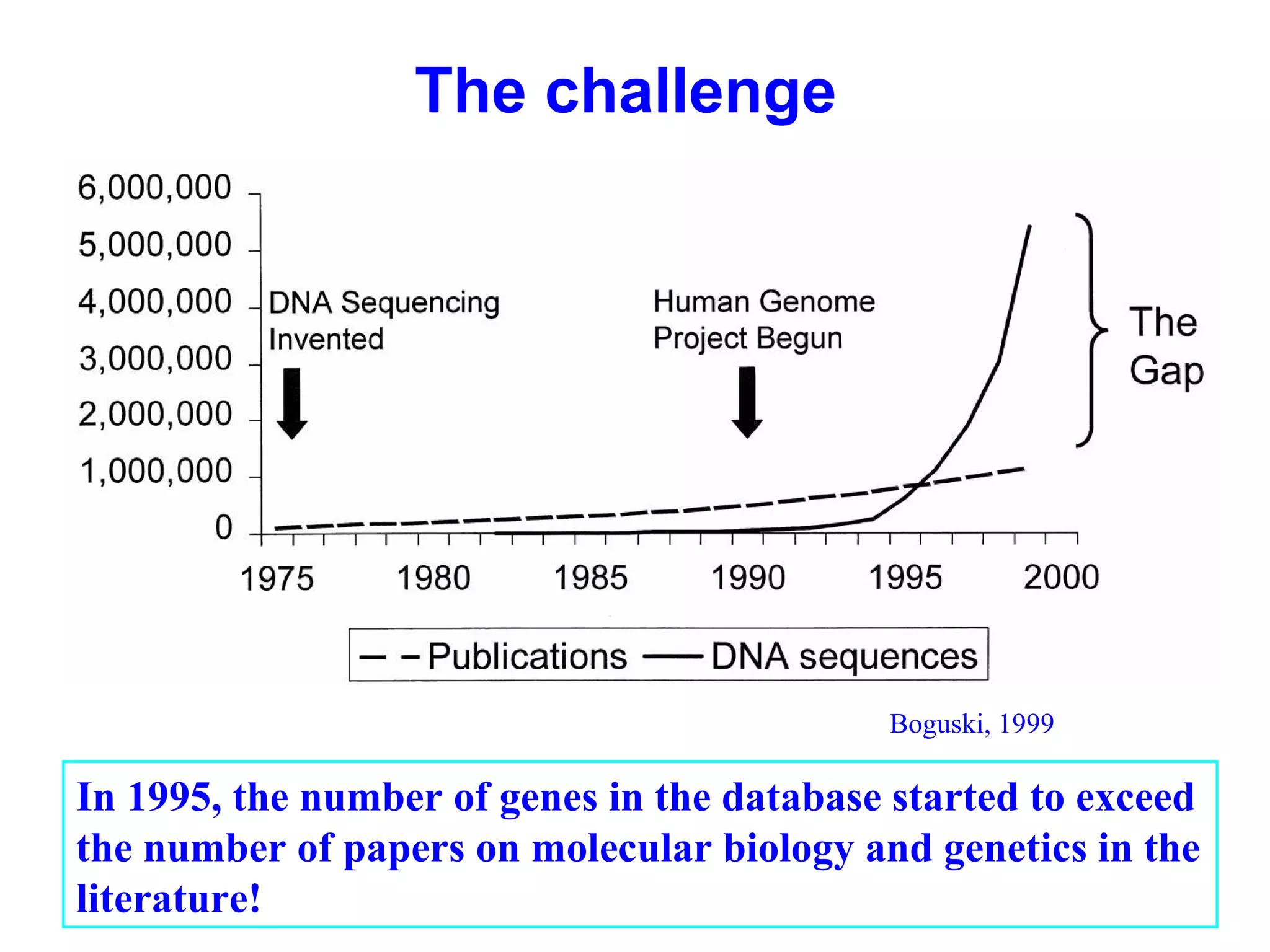 The challenge

6,000,000
5,000,000
4,000,000
3,000,000
2,000,000
1,000,000
0

DNA Sequencing Invented

Human Genome Project Begun

The Gap

1975 1980 1985 1990 1995 2000

Publications DNA sequences

Boguski, 1999

In 1995, the number of genes in the database started to exceed the number of papers on molecular biology and genetics in the literature!